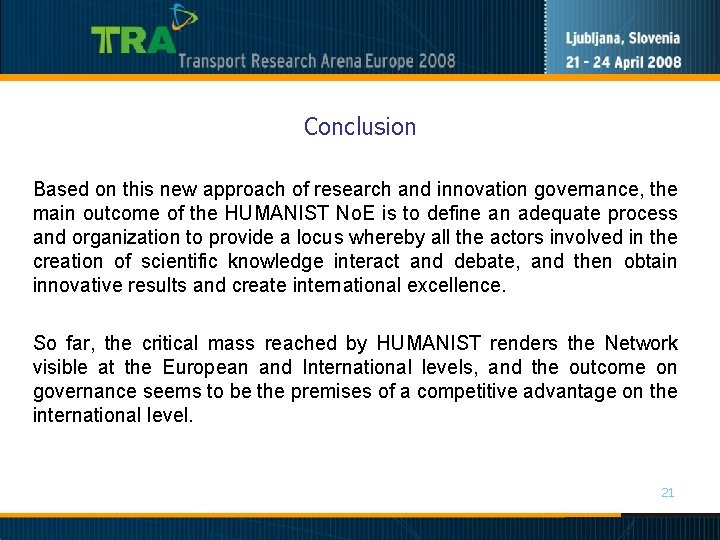 TRA
Transport Research Arena Europe 2008

Ljubljana, Slovenia
21 - 24 April 2008

Conclusion

Based on this new approach of research and innovation governance, the main outcome of the HUMANIST NoE is to define an adequate process and organization to provide a locus whereby all the actors involved in the creation of scientific knowledge interact and debate, and then obtain innovative results and create international excellence.

So far, the critical mass reached by HUMANIST renders the Network visible at the European and International levels, and the outcome on governance seems to be the premises of a competitive advantage on the international level.

21